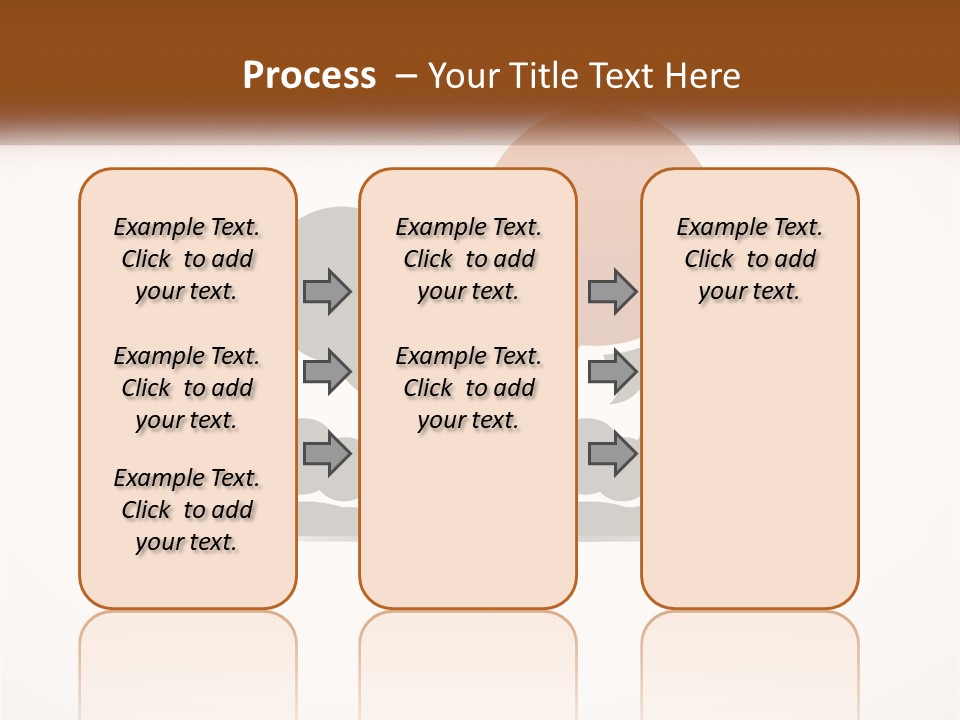 Process – Your Title Text Here

Example Text. Click to add your text.

Example Text. Click to add your text.

Example Text. Click to add your text.

Example Text. Click to add your text.

Example Text. Click to add your text.

Example Text. Click to add your text.